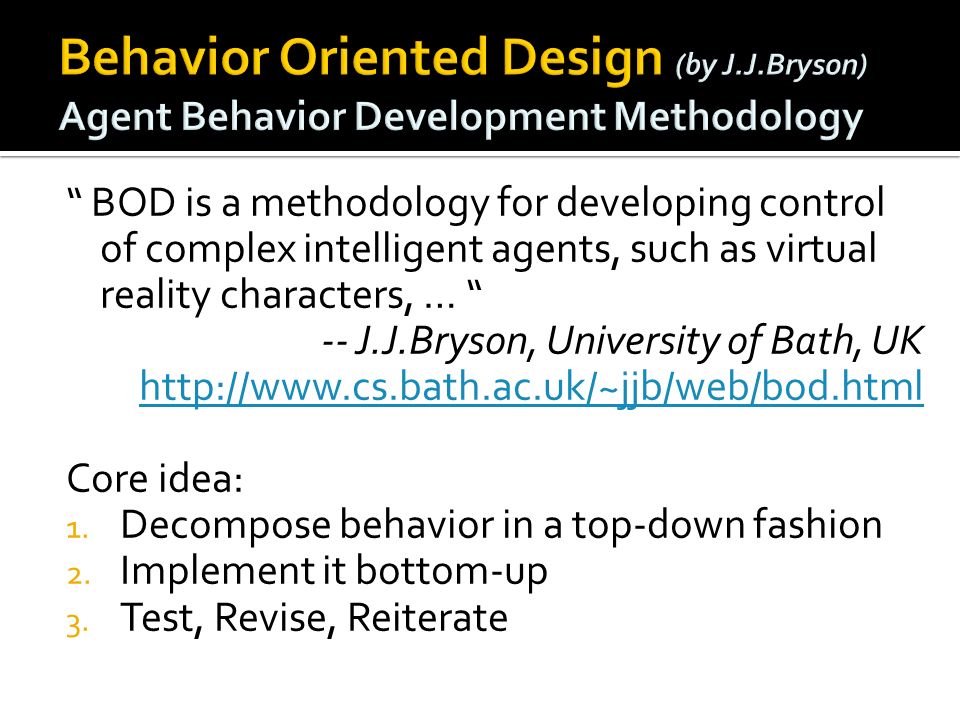 Behavior Oriented Design (by J.J.Bryson)
Agent Behavior Development Methodology

“ BOD is a methodology for developing control of complex intelligent agents, such as virtual reality characters, … “
-- J.J.Bryson, University of Bath, UK
http://www.cs.bath.ac.uk/~jjb/web/bod.html

Core idea:
1. Decompose behavior in a top-down fashion
2. Implement it bottom-up
3. Test, Revise, Reiterate